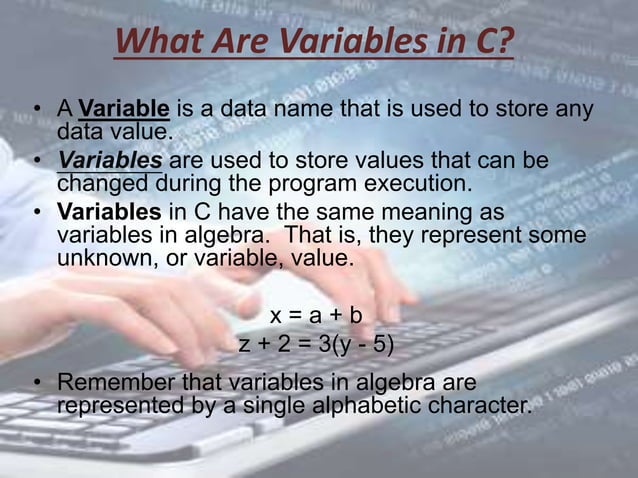 What Are Variables in C?

• A Variable is a data name that is used to store any data value.
• Variables are used to store values that can be changed during the program execution.
• Variables in C have the same meaning as variables in algebra. That is, they represent some unknown, or variable, value.

$x = a + b$
$z + 2 = 3(y - 5)$

• Remember that variables in algebra are represented by a single alphabetic character.